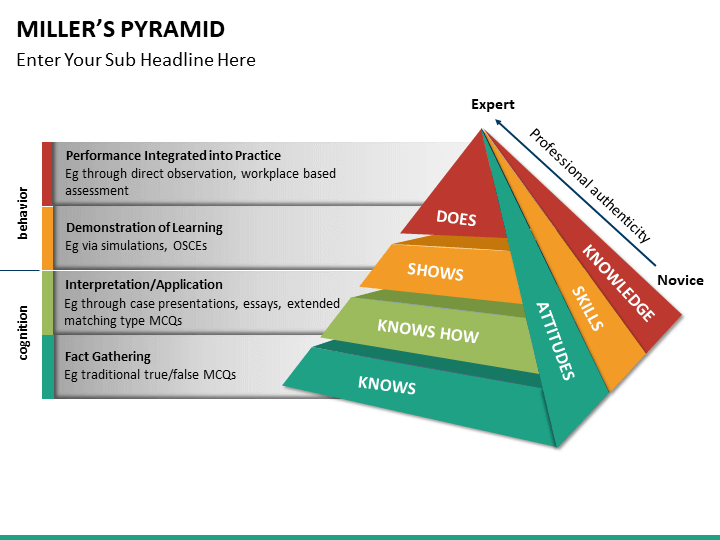 MILLER'S PYRAMID
Enter Your Sub Headline Here

behavior

Performance Integrated into Practice
Eg through direct observation, workplace based assessment

Demonstration of Learning
Eg via simulations, OSCEs

cognition

Interpretation/Application
Eg through case presentations, essays, extended matching type MCQs

Fact Gathering
Eg traditional true/false MCQs

Expert
Professional authenticity
Novice

DOES
SHOWS
KNOWS HOW
KNOWS
ATTITUDES
SKILLS
KNOWLEDGE